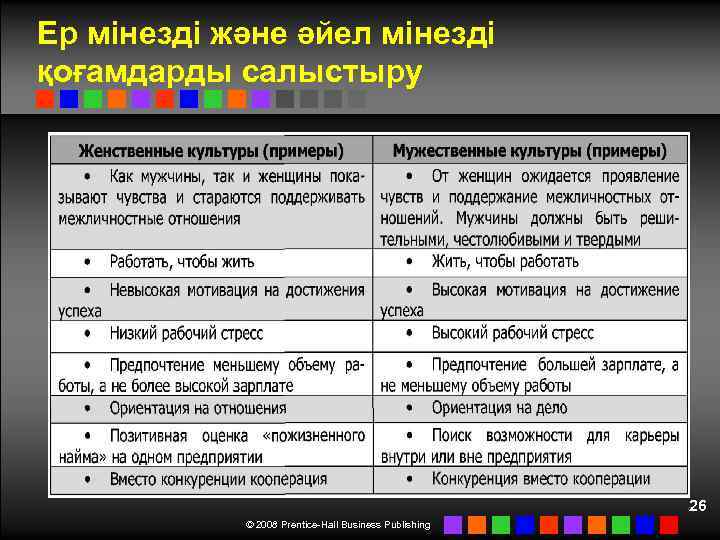 Ер мінезді және әйел мінезді қоғамдарды салыстыру

| Женственные культуры (примеры) | Мужественные культуры (примеры) |
|---|---|
| • Как мужчины, так и женщины показывают чувства и стараются поддерживать межличностные отношения | • От женщин ожидается проявление чувств и поддержание межличностных отношений. Мужчины должны быть решительными, честолюбивыми и твердыми |
| • Работать, чтобы жить | • Жить, чтобы работать |
| • Невысокая мотивация на достижения успеха | • Высокая мотивация на достижение успеха |
| • Низкий рабочий стресс | • Высокий рабочий стресс |
| • Предпочтение меньшему объему работы, а не более высокой зарплате | • Предпочтение большей зарплате, а не меньшему объему работы |
| • Ориентация на отношения | • Ориентация на дело |
| • Позитивная оценка «пожизненного найма» на одном предприятии | • Поиск возможности для карьеры внутри или вне предприятия |
| • Вместо конкуренции кооперация | • Конкуренция вместо кооперации |

26

© 2008 Prentice-Hall Business Publishing